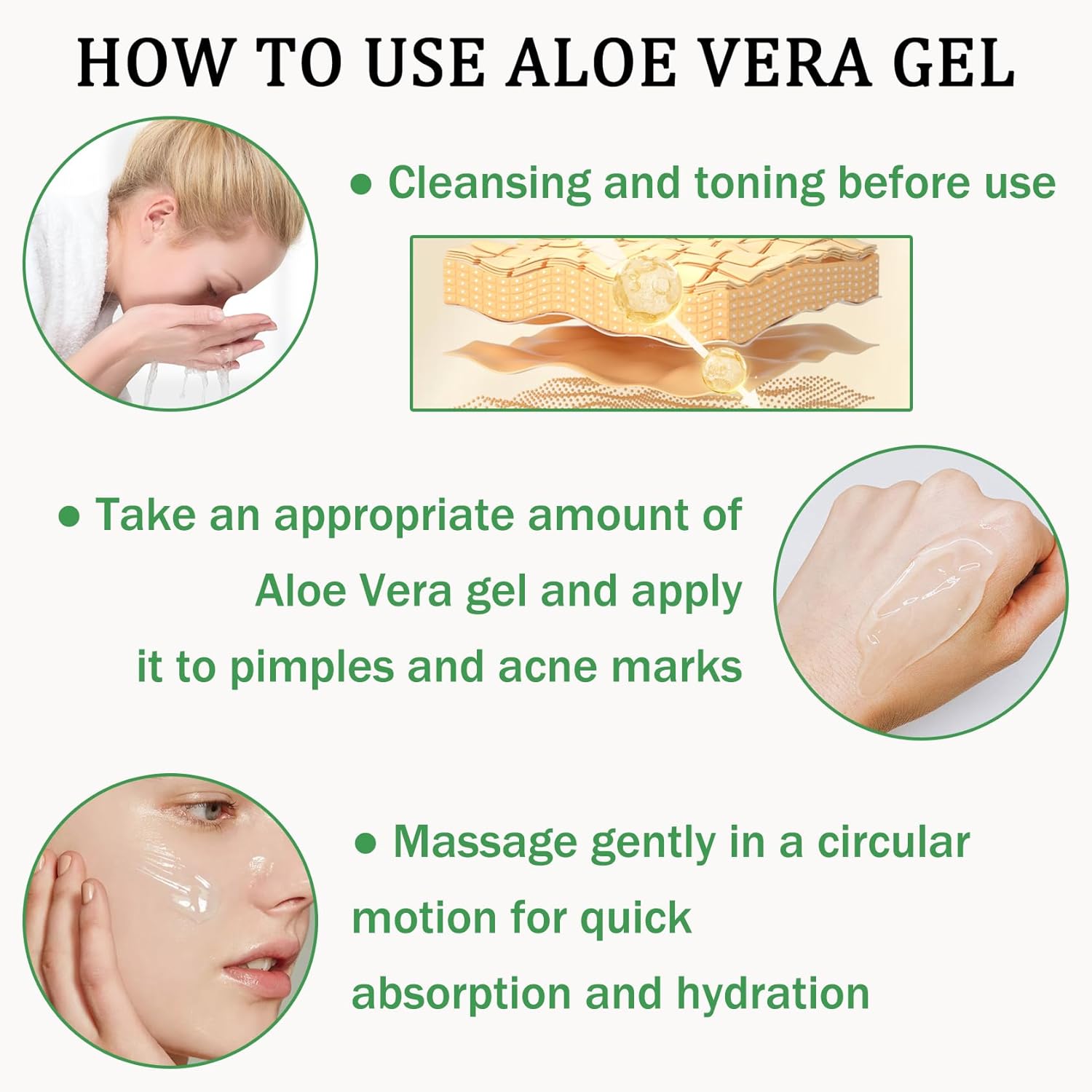 HOW TO USE ALOE VERA GEL

● Cleansing and toning before use

● Take an appropriate amount of Aloe Vera gel and apply it to pimples and acne marks

● Massage gently in a circular motion for quick absorption and hydration